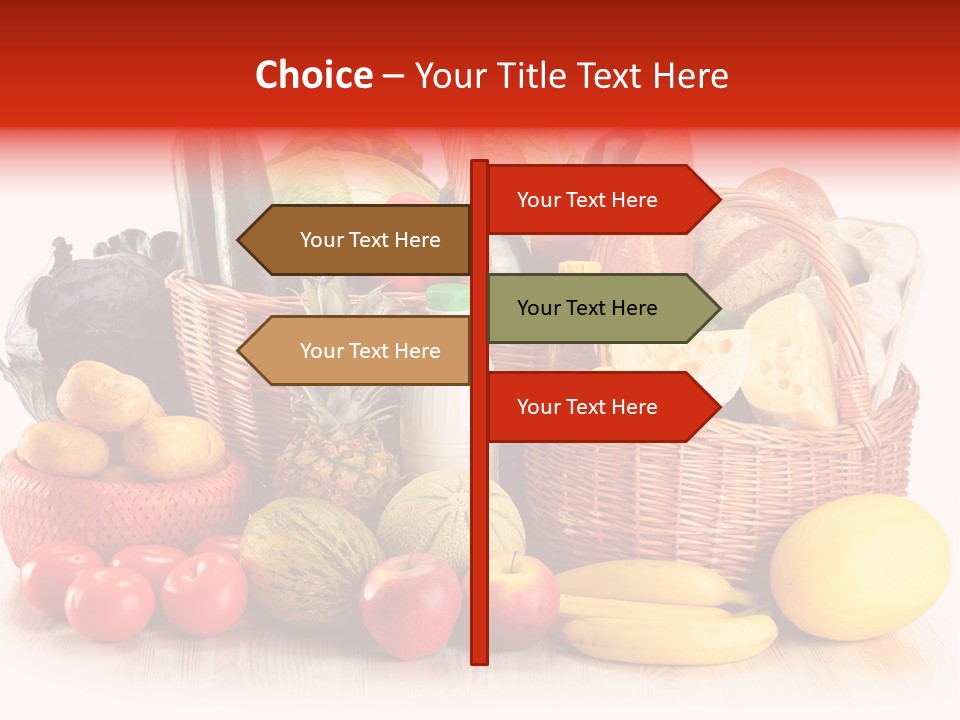 Choice – Your Title Text Here

Your Text Here

Your Text Here

Your Text Here

Your Text Here

Your Text Here